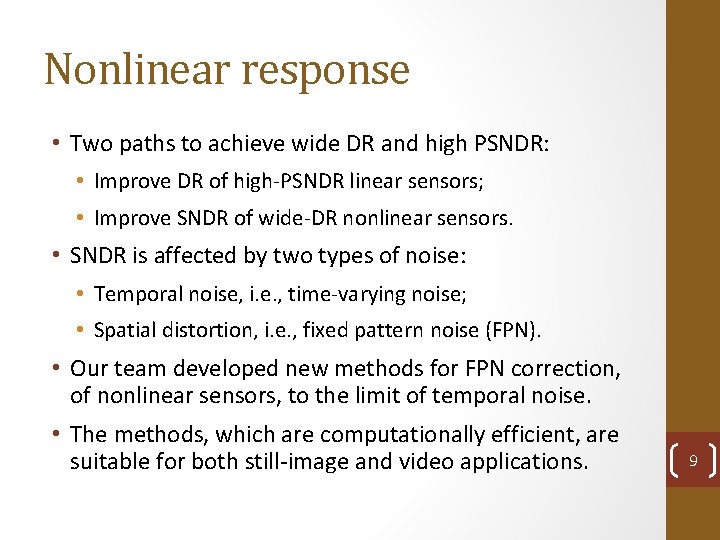 Nonlinear response

• Two paths to achieve wide DR and high PSNDR:
 • Improve DR of high-PSNDR linear sensors;
 • Improve SNDR of wide-DR nonlinear sensors.
• SNDR is affected by two types of noise:
 • Temporal noise, i.e., time-varying noise;
 • Spatial distortion, i.e., fixed pattern noise (FPN).
• Our team developed new methods for FPN correction, of nonlinear sensors, to the limit of temporal noise.
• The methods, which are computationally efficient, are suitable for both still-image and video applications.

9